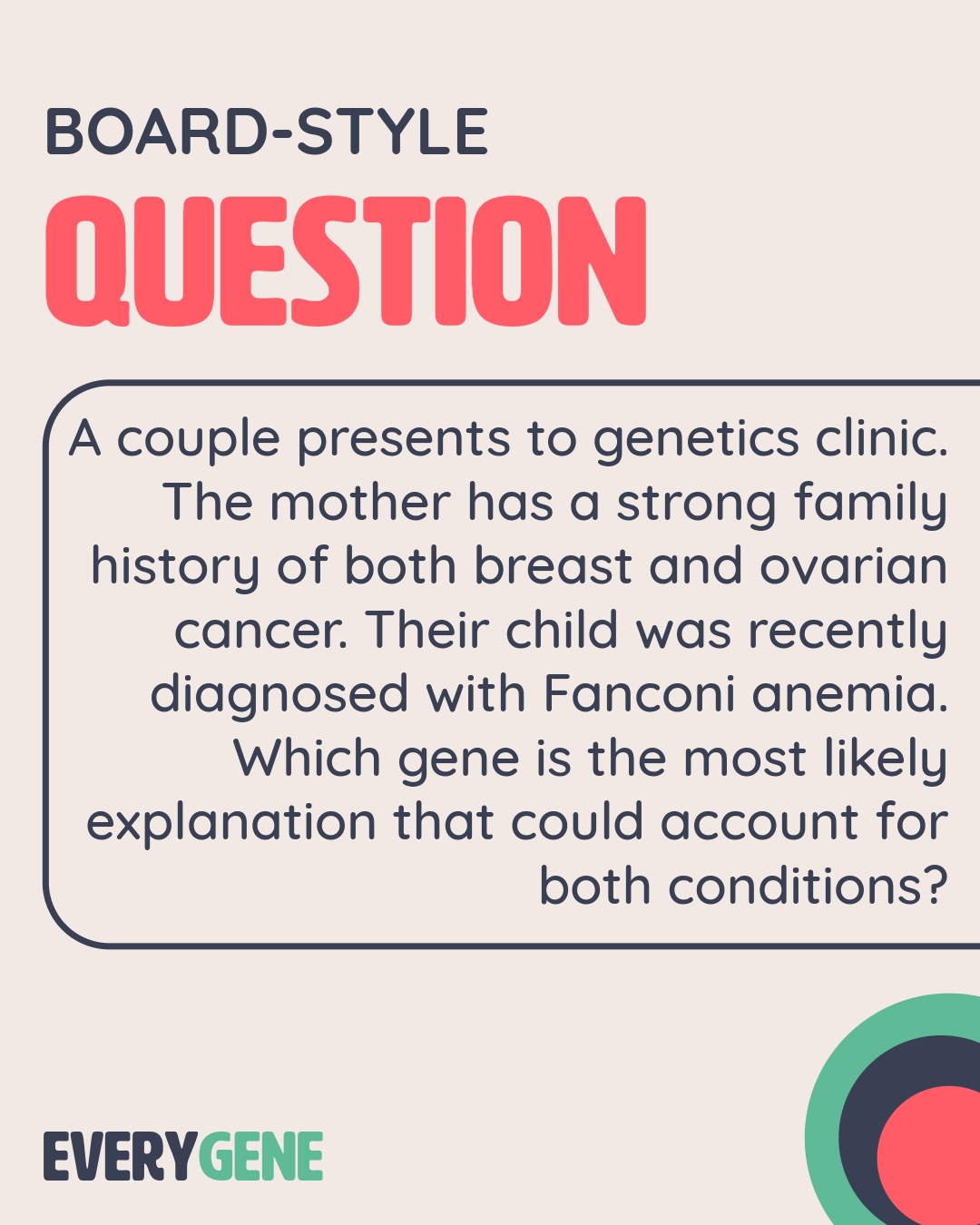 BOARD-STYLE
QUESTION

A couple presents to genetics clinic. The mother has a strong family history of both breast and ovarian cancer. Their child was recently diagnosed with Fanconi anemia. Which gene is the most likely explanation that could account for both conditions?

EVERYGENE